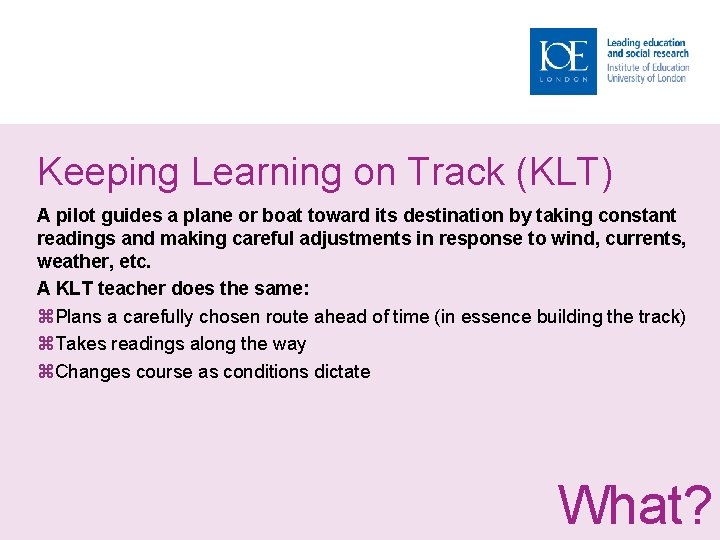 IOE LONDON

Leading education and social research
Institute of Education
University of London

Keeping Learning on Track (KLT)

A pilot guides a plane or boat toward its destination by taking constant readings and making careful adjustments in response to wind, currents, weather, etc.

A KLT teacher does the same:

⌘Plans a carefully chosen route ahead of time (in essence building the track)

⌘Takes readings along the way

⌘Changes course as conditions dictate

What?